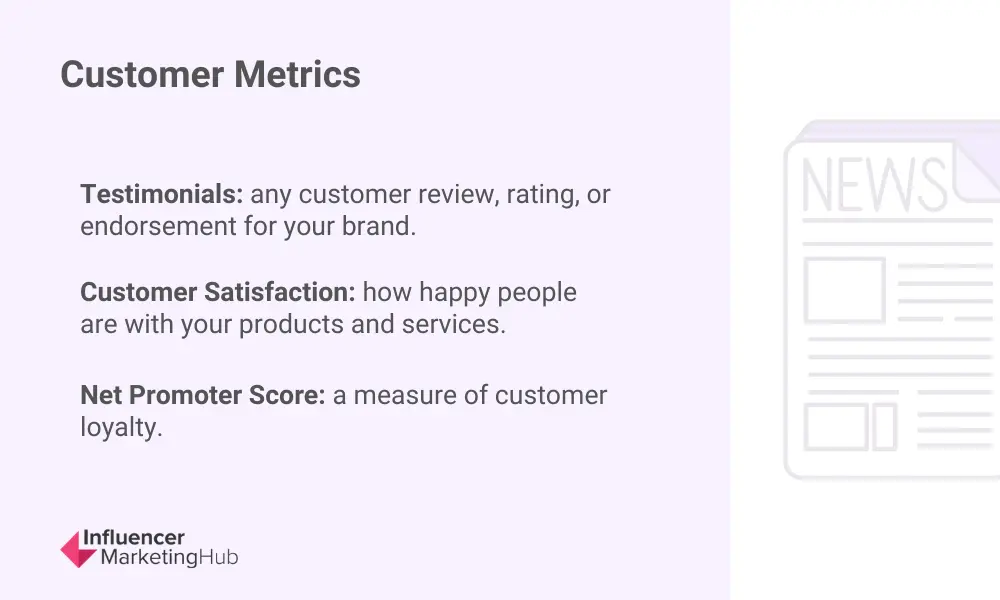 Customer Metrics

Testimonials: any customer review, rating, or endorsement for your brand.

Customer Satisfaction: how happy people are with your products and services.

Net Promoter Score: a measure of customer loyalty.

Influencer MarketingHub

NEWS